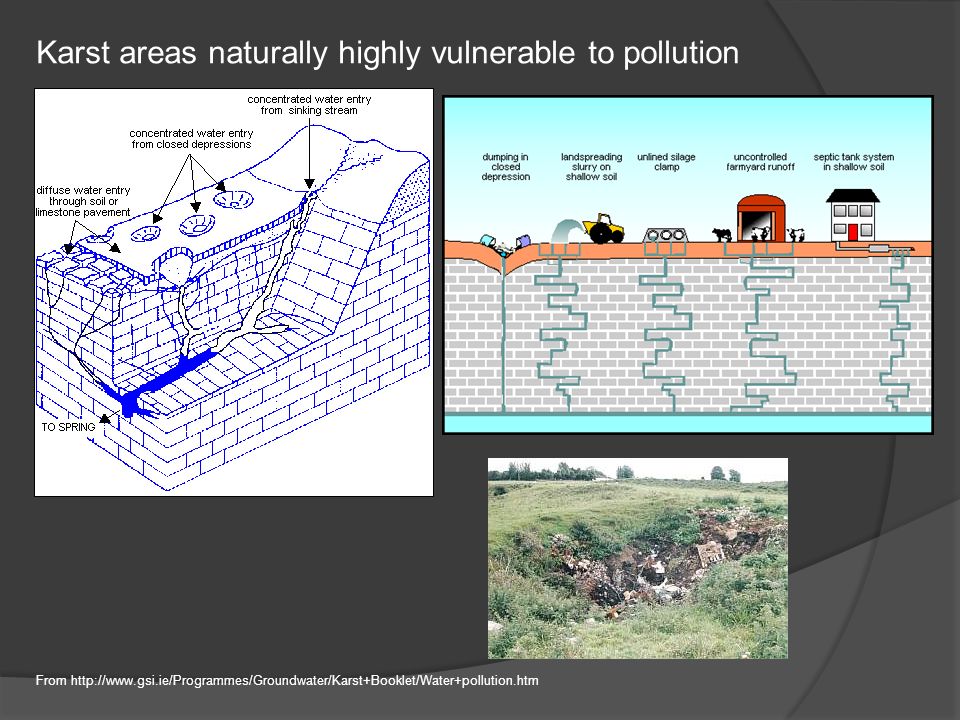 Karst areas naturally highly vulnerable to pollution

concentrated water entry from sinking stream

concentrated water entry from closed depressions

diffuse water entry through soil or limestone pavement

TO SPRING

dumping in closed depression

landspreading slurry on shallow soil

unlined silage clamp

uncontrolled farmyard runoff

septic tank system in shallow soil

From http://www.gsi.ie/Programmes/Groundwater/Karst+Booklet/Water+pollution.htm